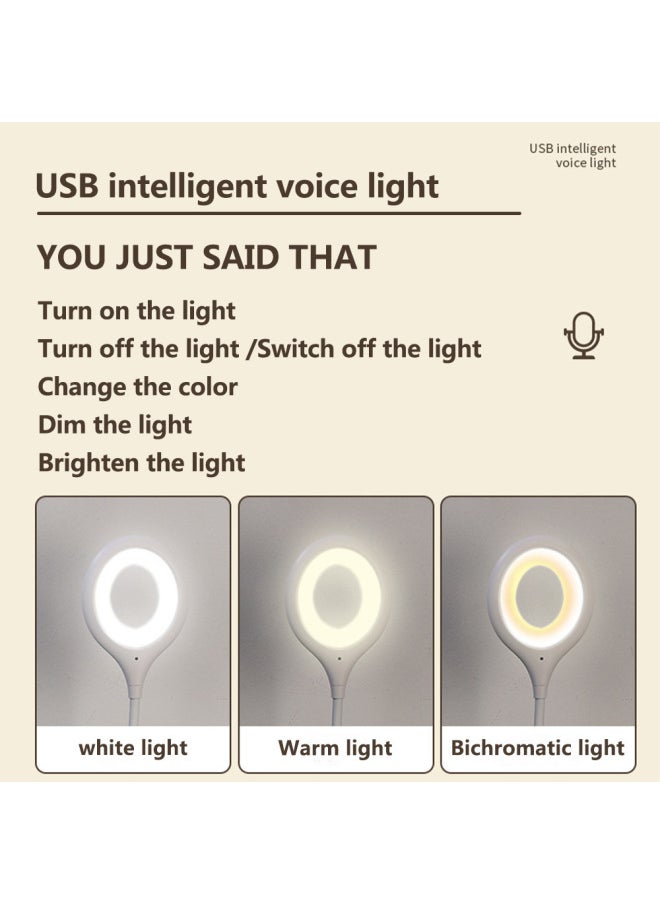 USB intelligent voice light

USB intelligent voice light

YOU JUST SAID THAT

Turn on the light
Turn off the light /Switch off the light
Change the color
Dim the light
Brighten the light

white light

Warm light

Bichromatic light